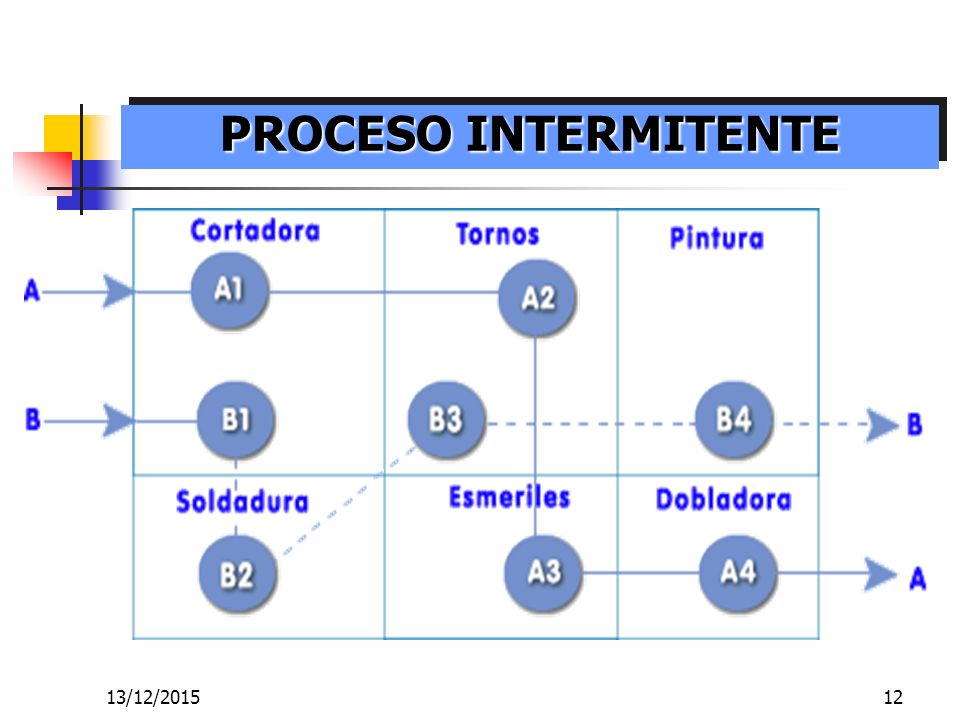 PROCESO INTERMITENTE

Cortadora

Tornos

Pintura

A

A1

A2

B

B1

B3

B4

B

Soldadura

Esmeriles

Dobladora

B2

A3

A4

A

13/12/2015

12